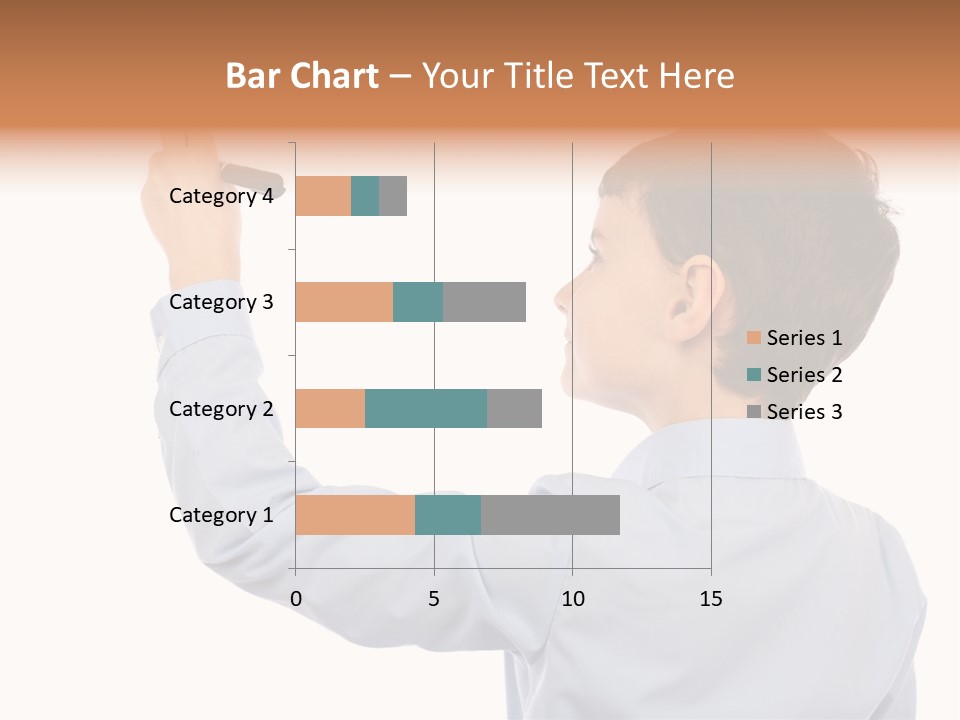 Bar Chart – Your Title Text Here

Category 4
Category 3
Category 2
Category 1

0
5
10
15

Series 1
Series 2
Series 3